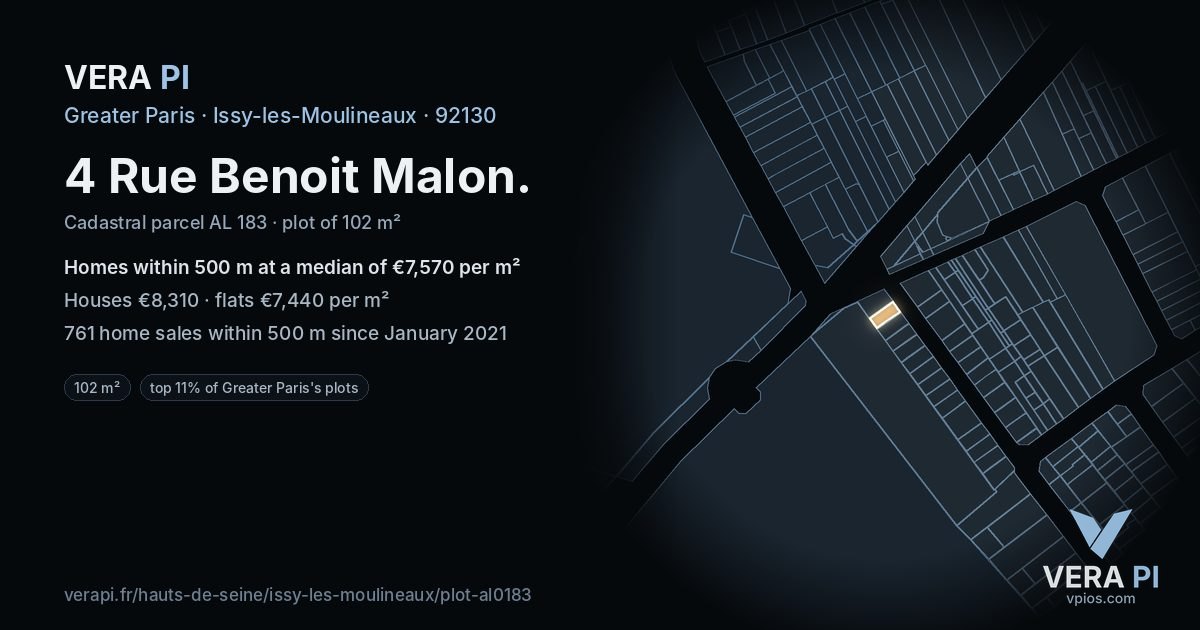 VERA PI

Greater Paris · Issy-les-Moulineaux · 92130

4 Rue Benoit Malon.

Cadastral parcel AL 183 · plot of 102 m²

Homes within 500 m at a median of €7,570 per m²

Houses €8,310 · flats €7,440 per m²

761 home sales within 500 m since January 2021

102 m²

top 11% of Greater Paris's plots

verapi.fr/hauts-de-seine/issy-les-moulineaux/plot-al0183

VERA PI
vpios.com